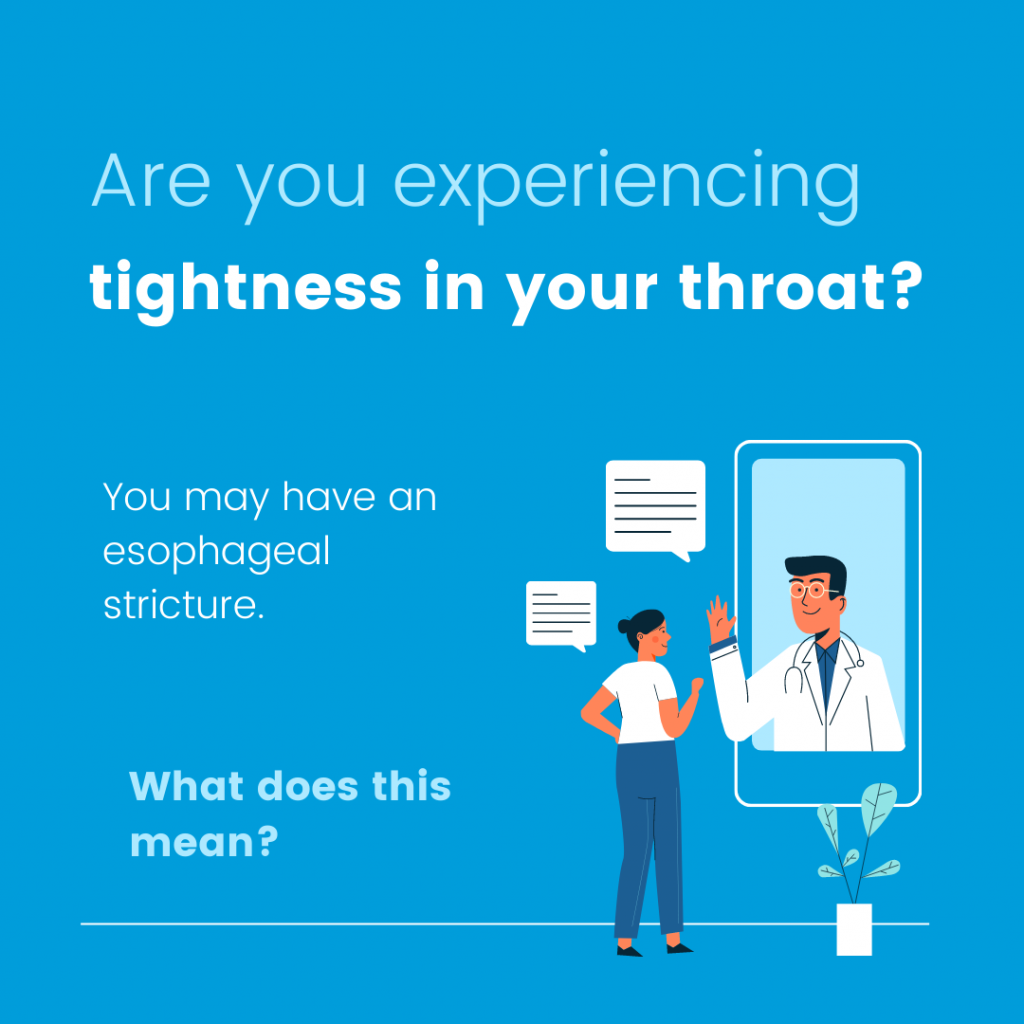 Are you experiencing tightness in your throat?

You may have an esophageal stricture.

What does this mean?